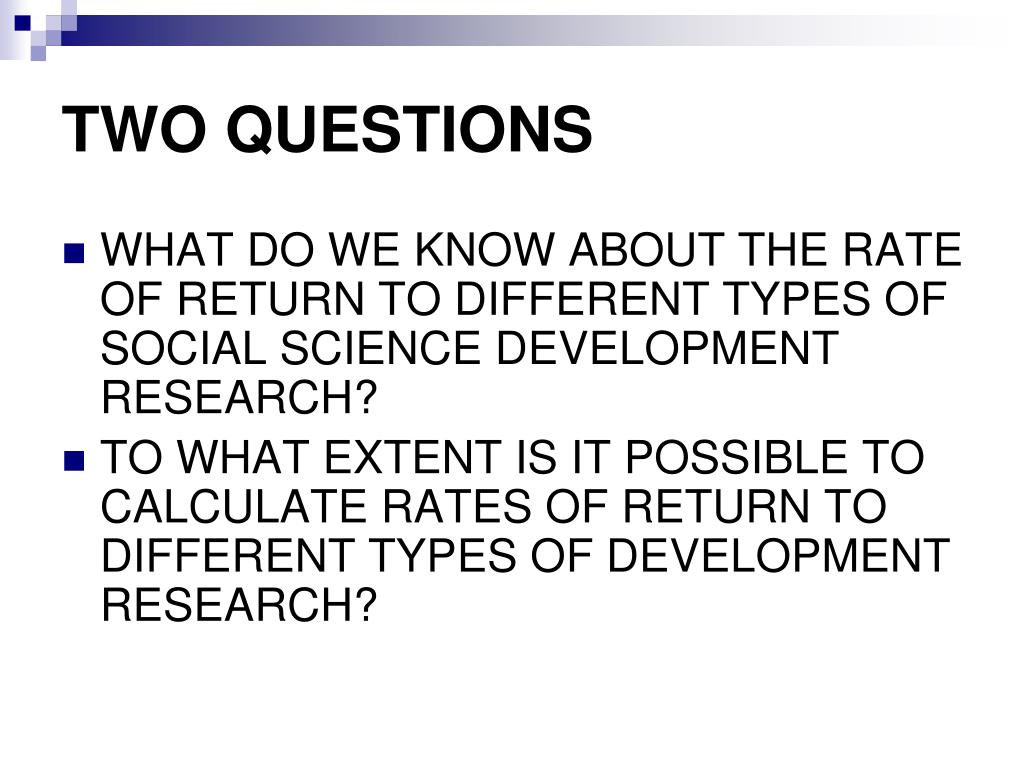 TWO QUESTIONS

WHAT DO WE KNOW ABOUT THE RATE OF RETURN TO DIFFERENT TYPES OF SOCIAL SCIENCE DEVELOPMENT RESEARCH?

TO WHAT EXTENT IS IT POSSIBLE TO CALCULATE RATES OF RETURN TO DIFFERENT TYPES OF DEVELOPMENT RESEARCH?